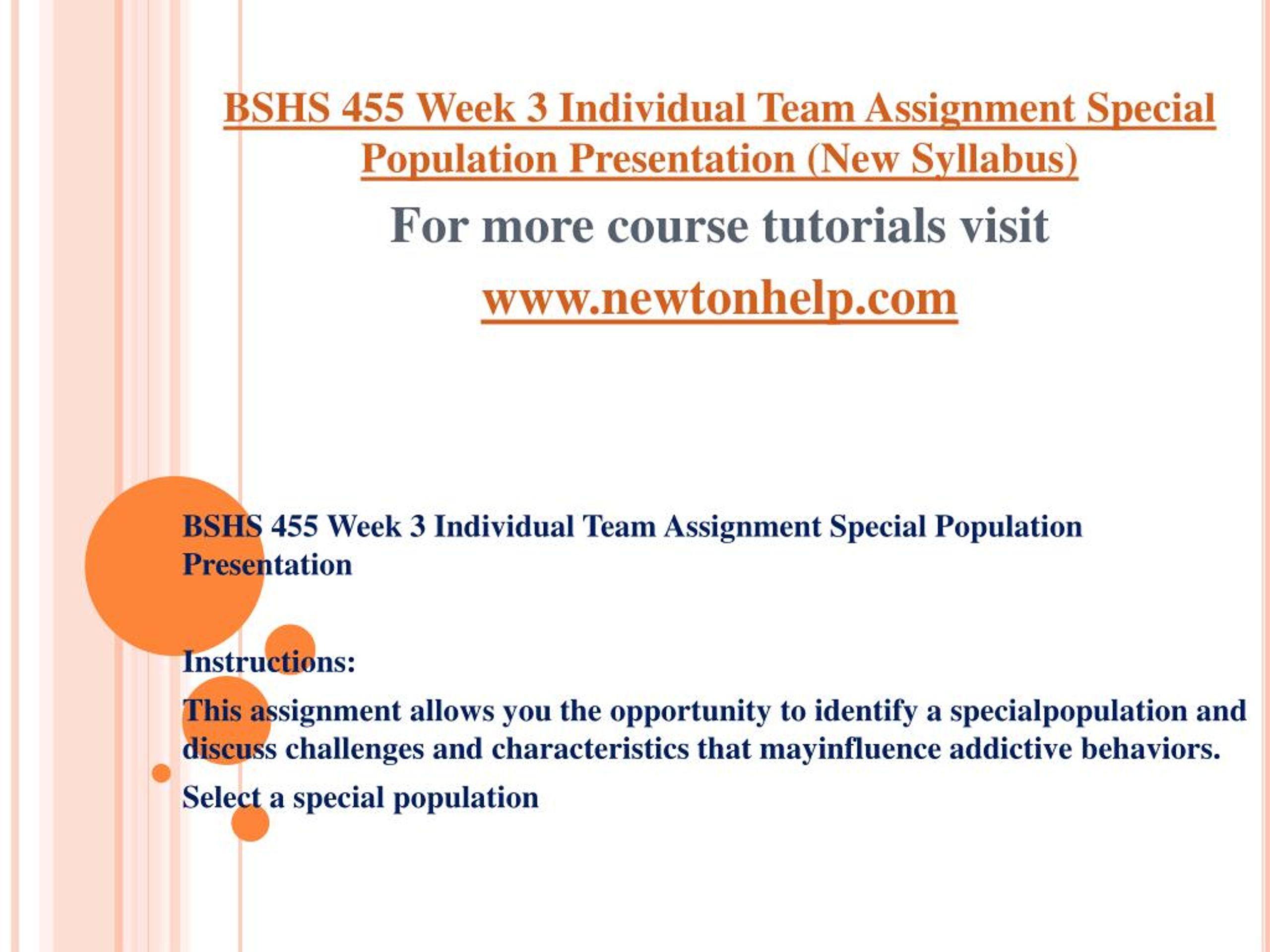 BSHS 455 Week 3 Individual Team Assignment Special Population Presentation (New Syllabus)

For more course tutorials visit

www.newtonhelp.com

BSHS 455 Week 3 Individual Team Assignment Special Population Presentation

Instructions:

This assignment allows you the opportunity to identify a specialpopulation and discuss challenges and characteristics that mayinfluence addictive behaviors.

Select a special population